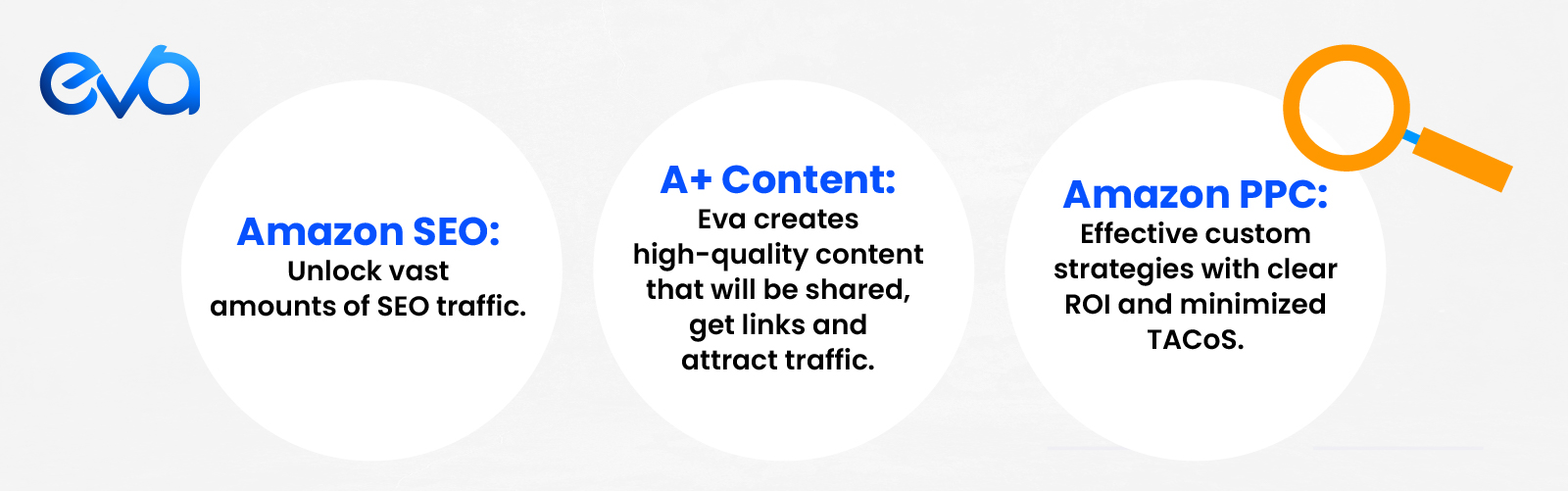 eva

Amazon SEO:
Unlock vast amounts of SEO traffic.

A+ Content:
Eva creates high-quality content that will be shared, get links and attract traffic.

Amazon PPC:
Effective custom strategies with clear ROI and minimized TACoS.